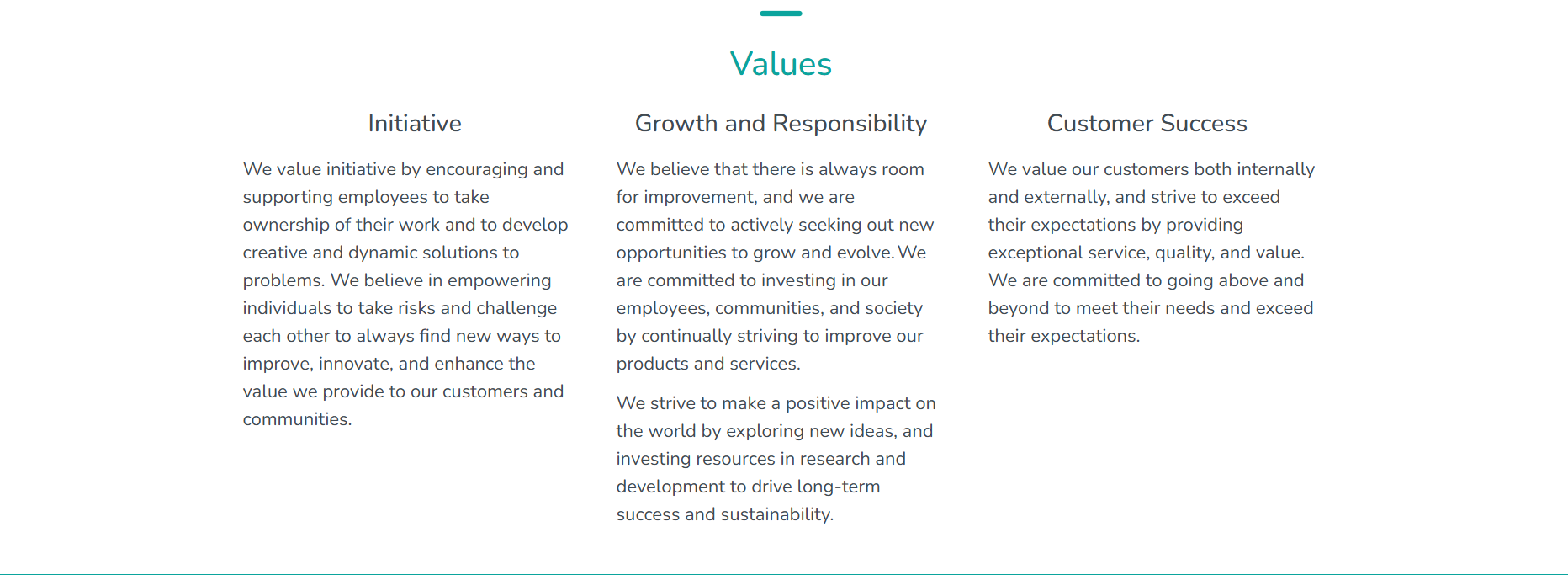 Values

Initiative

We value initiative by encouraging and supporting employees to take ownership of their work and to develop creative and dynamic solutions to problems. We believe in empowering individuals to take risks and challenge each other to always find new ways to improve, innovate, and enhance the value we provide to our customers and communities.

Growth and Responsibility

We believe that there is always room for improvement, and we are committed to actively seeking out new opportunities to grow and evolve. We are committed to investing in our employees, communities, and society by continually striving to improve our products and services.

We strive to make a positive impact on the world by exploring new ideas, and investing resources in research and development to drive long-term success and sustainability.

Customer Success

We value our customers both internally and externally, and strive to exceed their expectations by providing exceptional service, quality, and value. We are committed to going above and beyond to meet their needs and exceed their expectations.